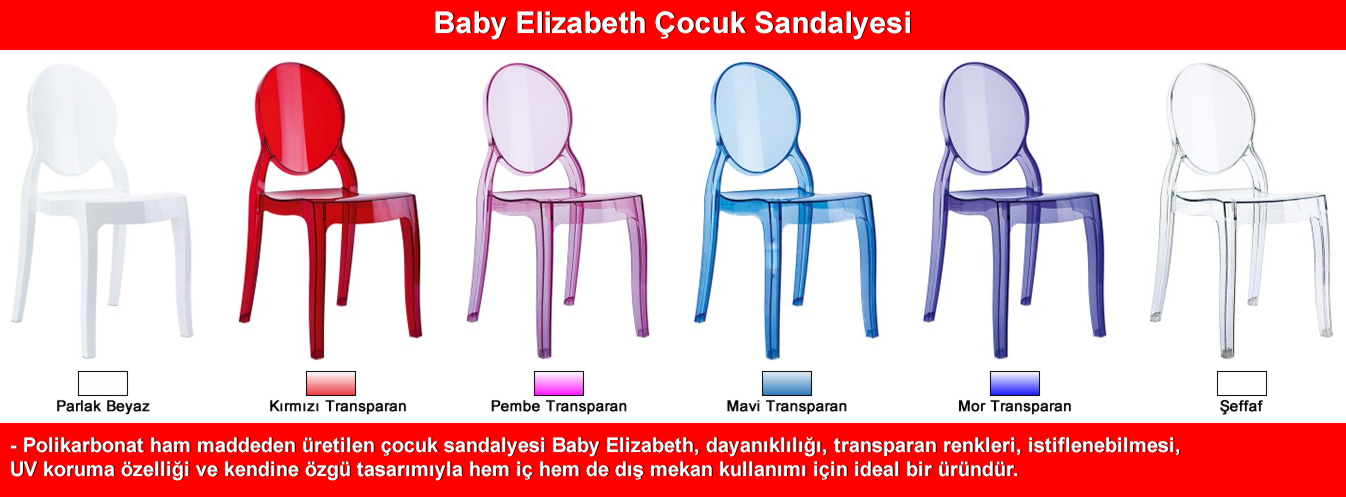 Baby Elizabeth Çocuk Sandalyesi

Parlak Beyaz

Kırmızı Transparan

Pembe Transparan

Mavi Transparan

Mor Transparan

Şeffaf

- Polikarbonat ham maddeden üretilen çocuk sandalyesi Baby Elizabeth, dayanıklılığı, transparan renkleri, istiflenebilmesi, UV koruma özelliği ve kendine özgü tasarımıyla hem iç hem de dış mekan kullanımı için ideal bir üründür.